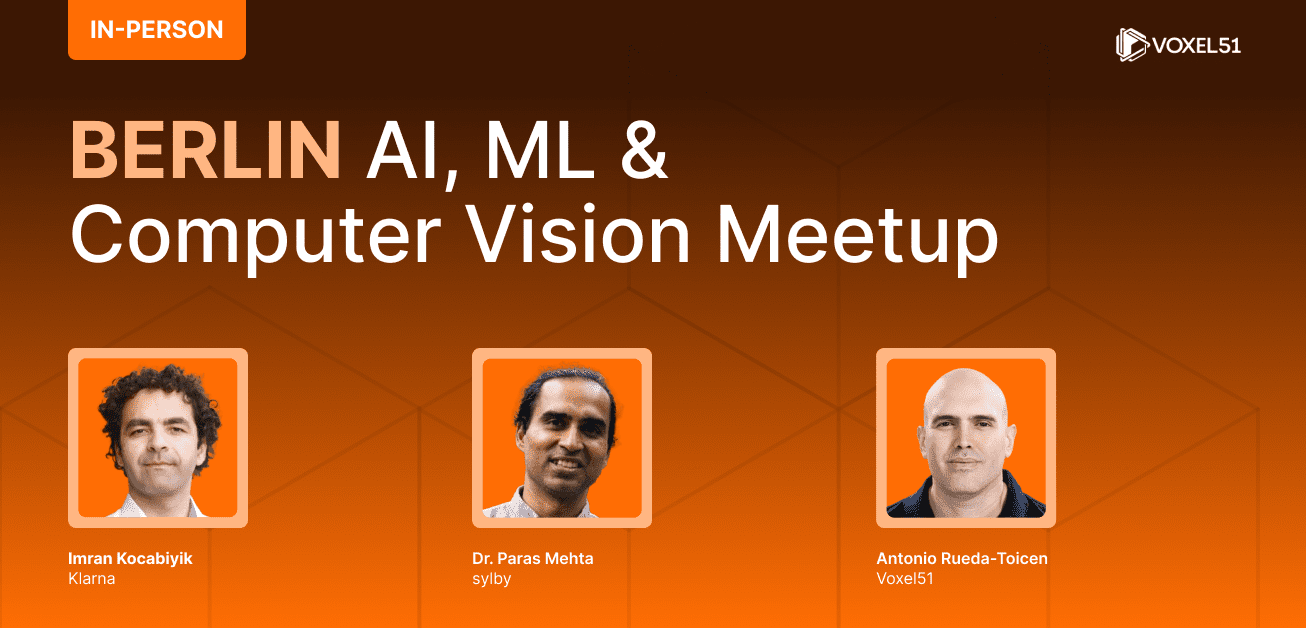 IN-PERSON

VOXEL51

BERLIN AI, ML & Computer Vision Meetup

Imran Kocabiyik
Klarna

Dr. Paras Mehta
sylby

Antonio Rueda-Toicen
Voxel51